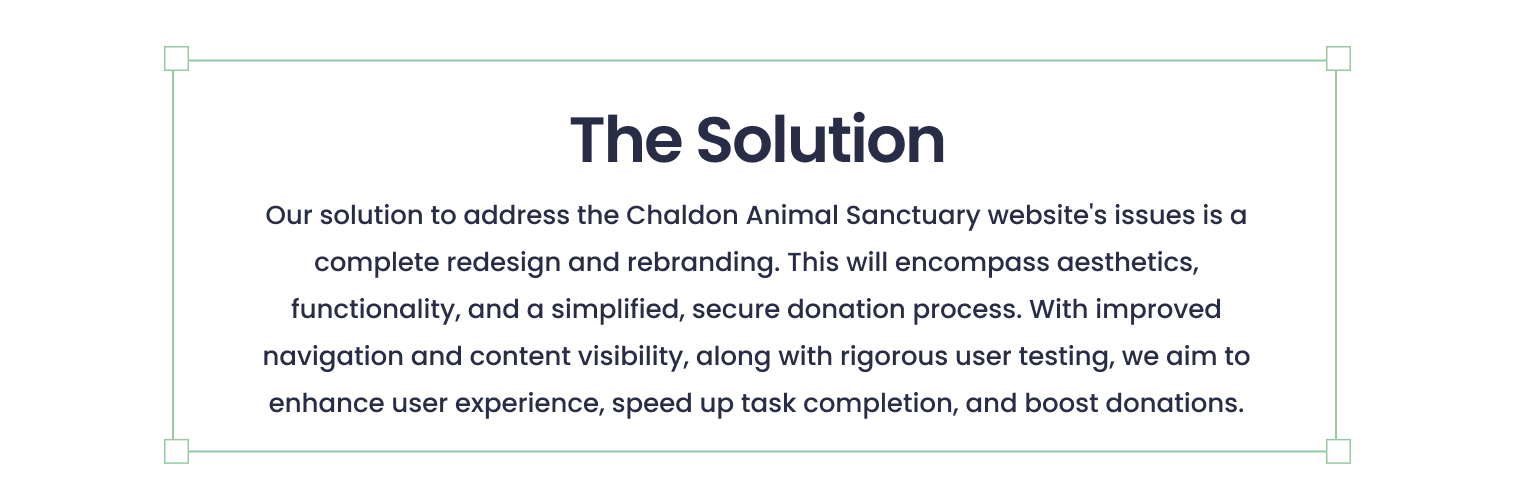 The Solution

Our solution to address the Chaldon Animal Sanctuary website's issues is a complete redesign and rebranding. This will encompass aesthetics, functionality, and a simplified, secure donation process. With improved navigation and content visibility, along with rigorous user testing, we aim to enhance user experience, speed up task completion, and boost donations.